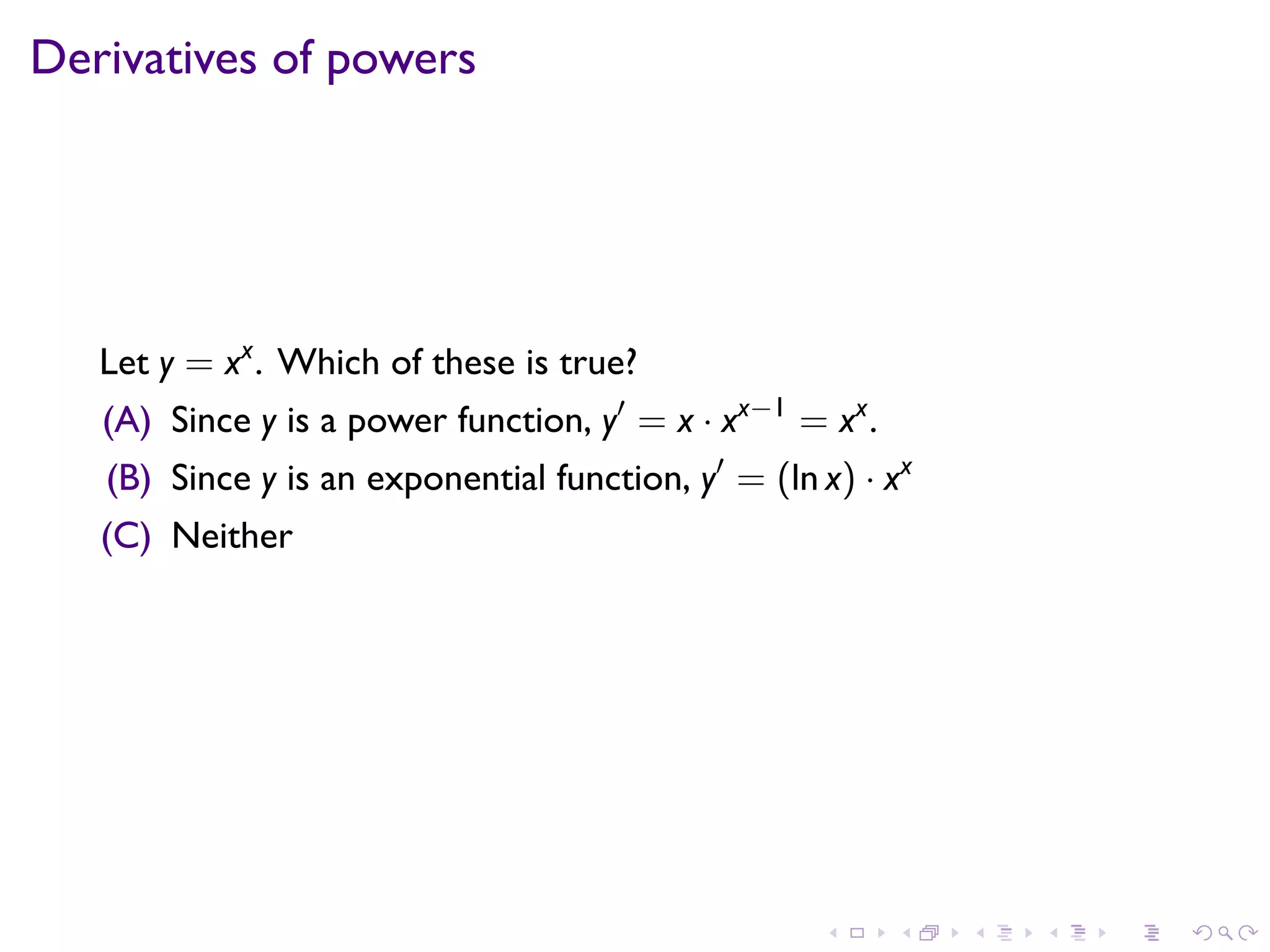 Derivatives of powers

Let $y = x^x$. Which of these is true?

(A) Since $y$ is a power function, $y' = x \cdot x^{x-1} = x^x$.

(B) Since $y$ is an exponential function, $y' = (\ln x) \cdot x^x$

(C) Neither